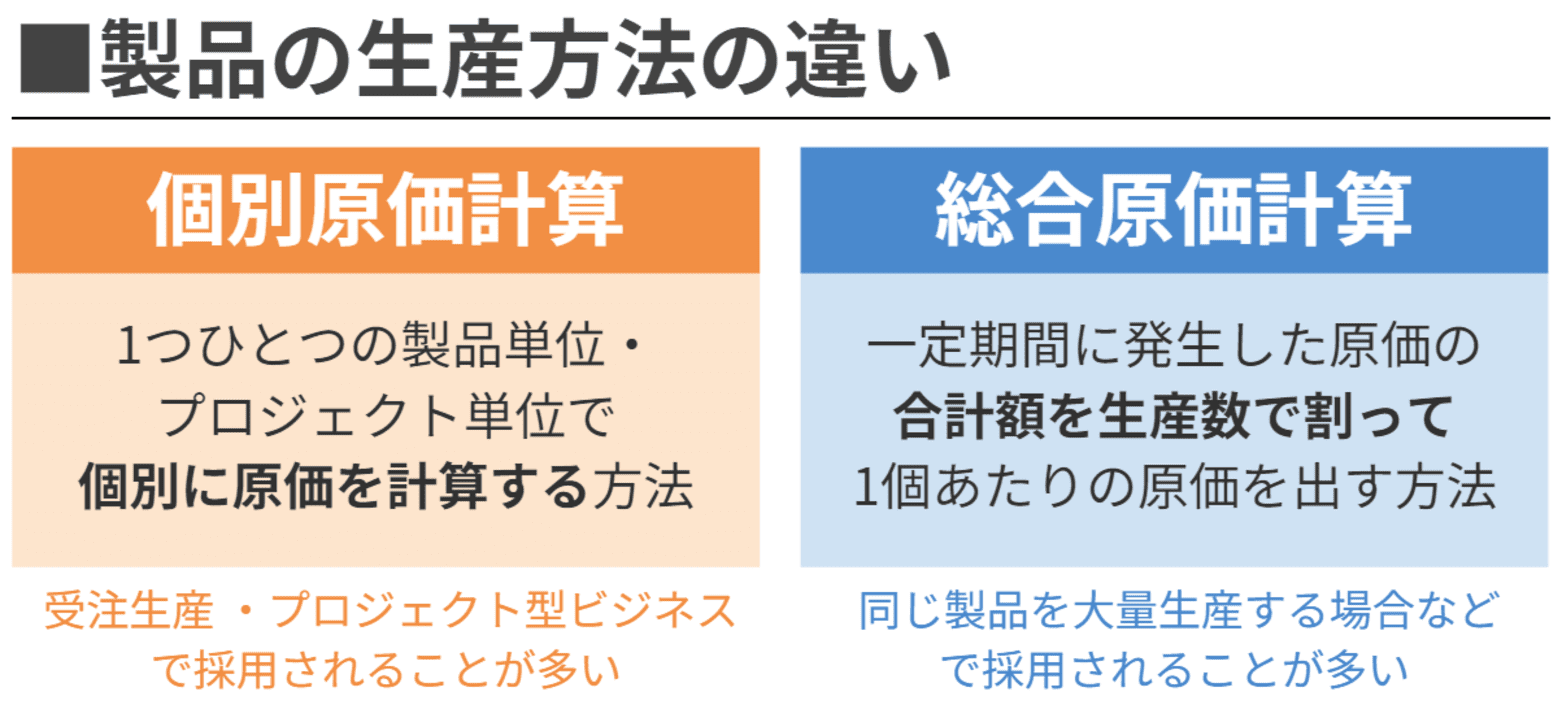 ■製品の生産方法の違い

個別原価計算

1つひとつの製品単位・プロジェクト単位で個別に原価を計算する方法

受注生産 ・プロジェクト型ビジネスで採用されることが多い

総合原価計算

一定期間に発生した原価の合計額を生産数で割って1個あたりの原価を出す方法

同じ製品を大量生産する場合などで採用されることが多い